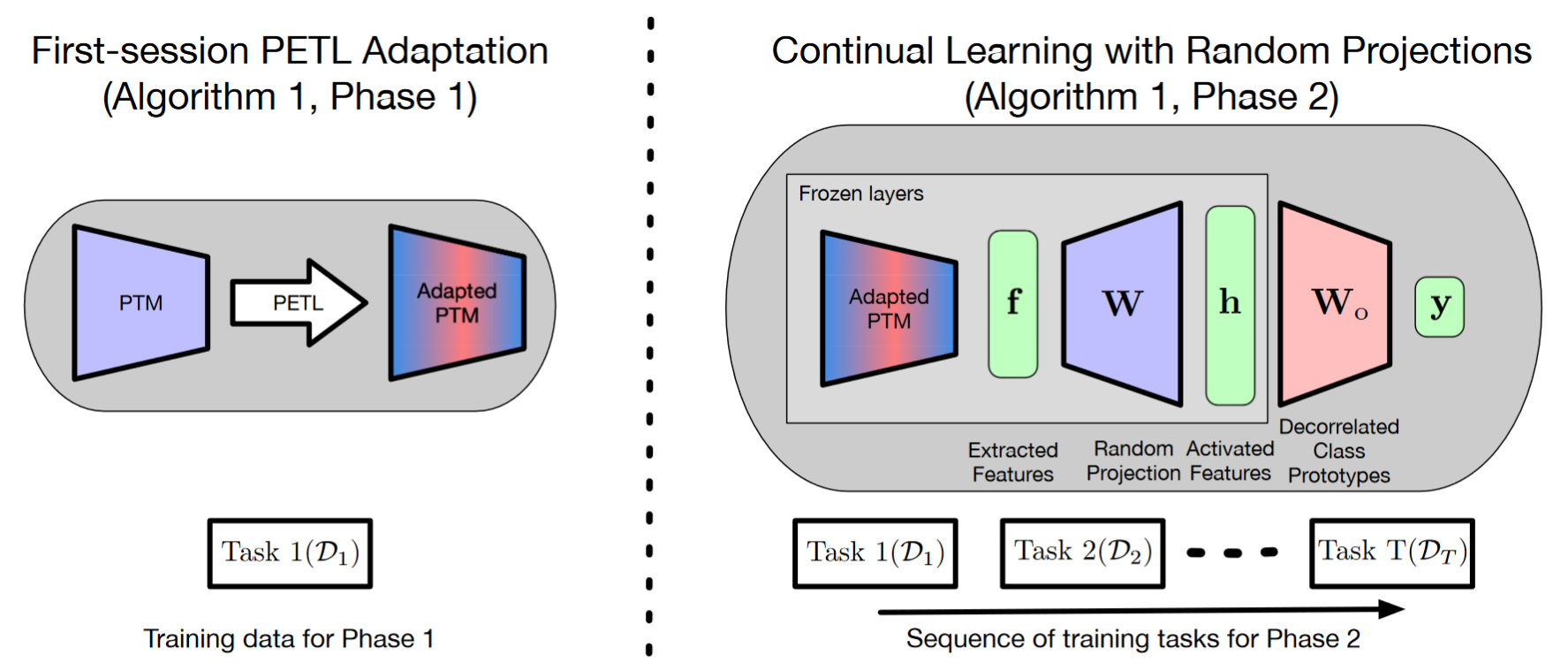 First-session PETL Adaptation
(Algorithm 1, Phase 1)

PTM

PETL

Adapted PTM

Task $1(\mathcal{D}_1)$

Training data for Phase 1

Continual Learning with Random Projections
(Algorithm 1, Phase 2)

Frozen layers

Adapted PTM

$\mathbf{f}$

$\mathbf{W}$

$\mathbf{h}$

$\mathbf{W}_o$

$\mathbf{y}$

Extracted Features

Random Projection

Activated Features

Decorrelated Class Prototypes

Task $1(\mathcal{D}_1)$

Task $2(\mathcal{D}_2)$

Task $T(\mathcal{D}_T)$

Sequence of training tasks for Phase 2